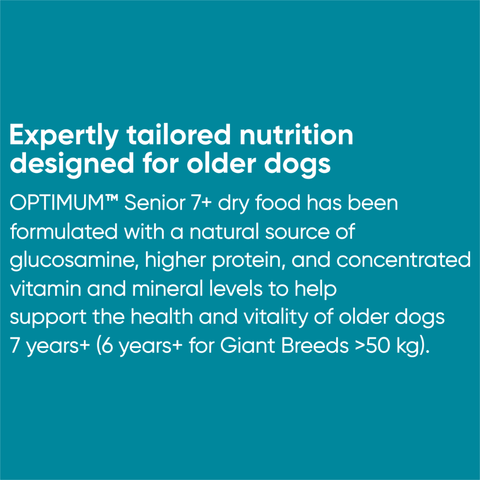 Expertly tailored nutrition designed for older dogs

OPTIMUM™ Senior 7+ dry food has been formulated with a natural source of glucosamine, higher protein, and concentrated vitamin and mineral levels to help support the health and vitality of older dogs 7 years+ (6 years+ for Giant Breeds >50 kg).